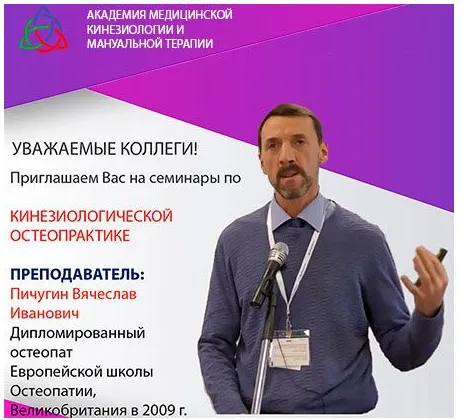 АКАДЕМИЯ МЕДИЦИНСКОЙ КИНЕЗИОЛОГИИ И МАНУАЛЬНОЙ ТЕРАПИИ

УВАЖАЕМЫЕ КОЛЛЕГИ!

Приглашаем Вас на семинары по

КИНЕЗИОЛОГИЧЕСКОЙ ОСТЕОПРАКТИКЕ

ПРЕПОДАВАТЕЛЬ:
Пичугин Вячеслав Иванович
Дипломированный остеопат Европейской школы Остеопатии, Великобритания в 2009 г.